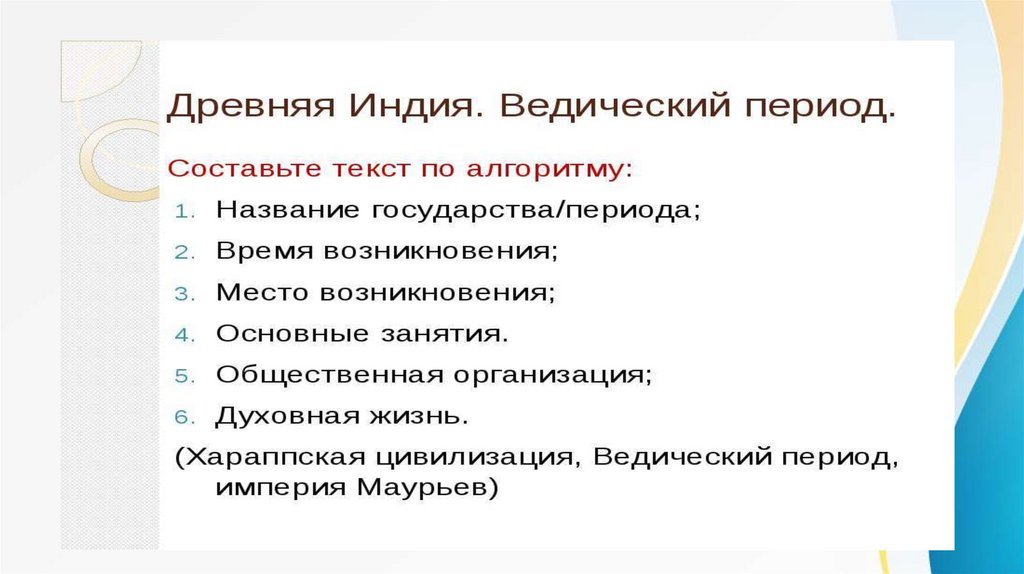 Древняя Индия. Ведический период.

Составьте текст по алгоритму:

1. Название государства/периода;
2. Время возникновения;
3. Место возникновения;
4. Основные занятия.
5. Общественная организация;
6. Духовная жизнь.

(Хараппская цивилизация, Ведический период, империя Маурьев)